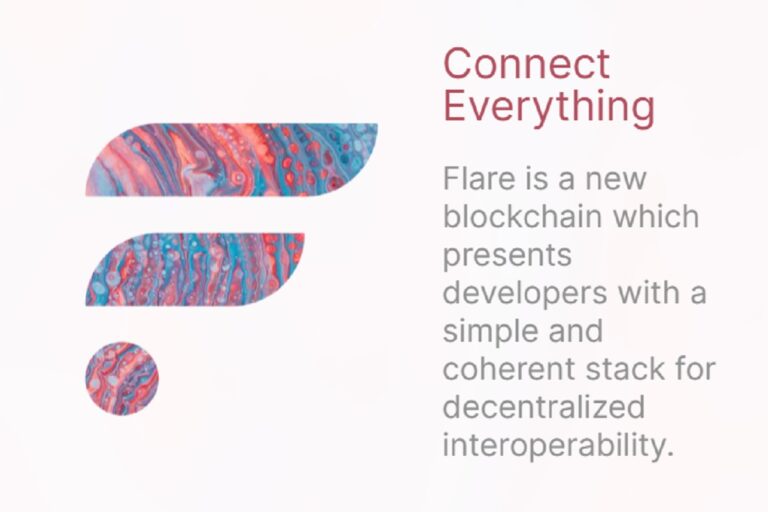 Connect Everything

Flare is a new blockchain which presents developers with a simple and coherent stack for decentralized interoperability.